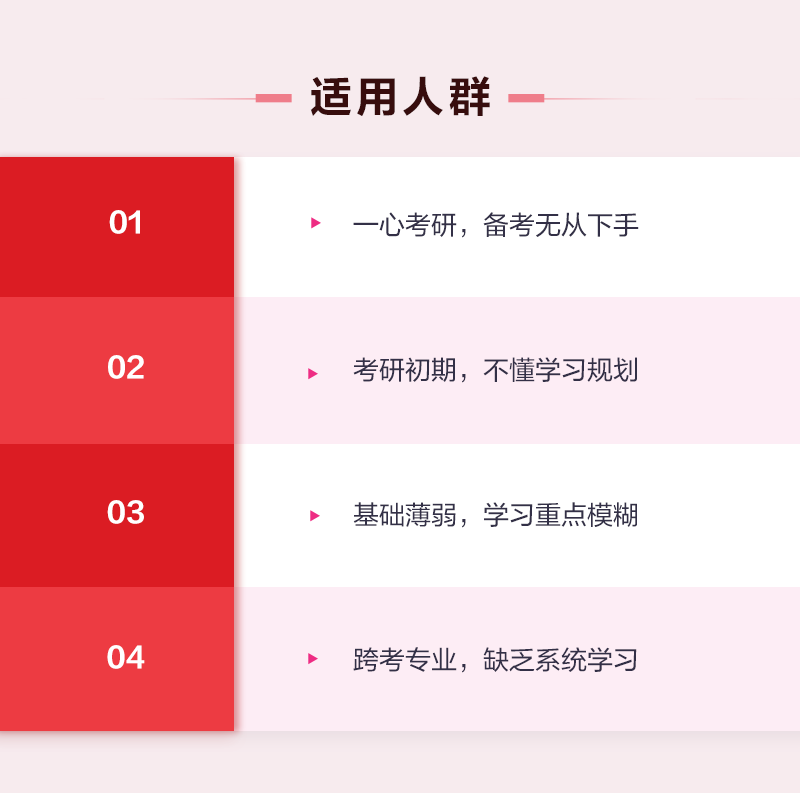 适用人群

01 一心考研，备考无从下手

02 考研初期，不懂学习规划

03 基础薄弱，学习重点模糊

04 跨考专业，缺乏系统学习